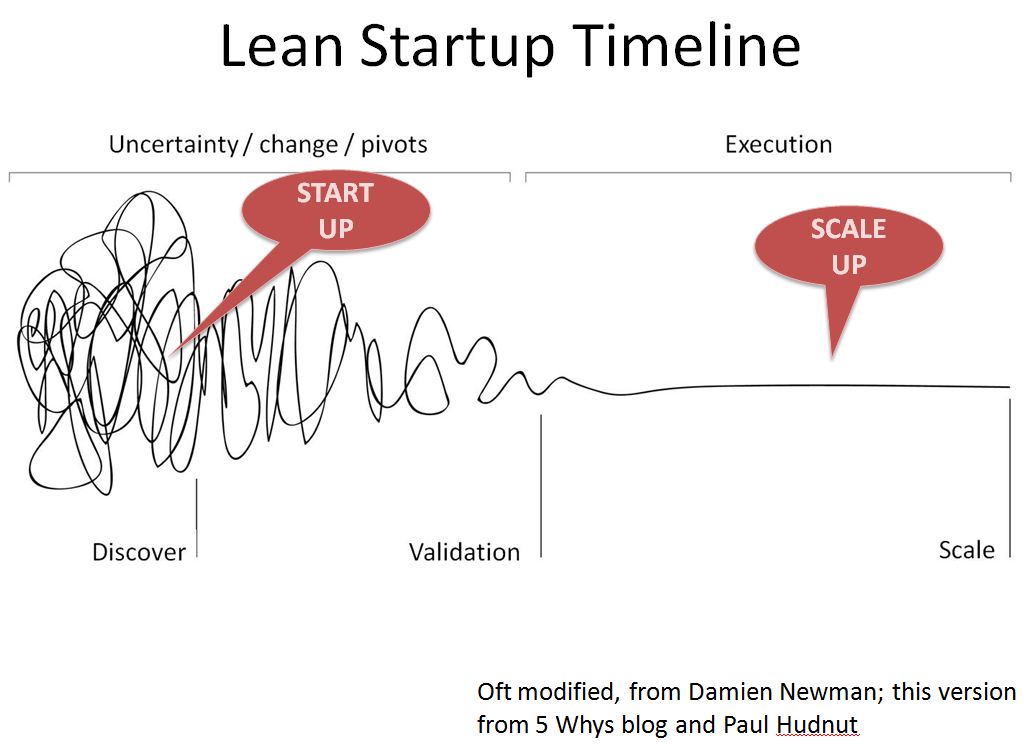 Lean Startup Timeline

Uncertainty / change / pivots

Execution

START UP

SCALE UP

Discover

Validation

Scale

Oft modified, from Damien Newman; this version from 5 Whys blog and Paul Hudnut